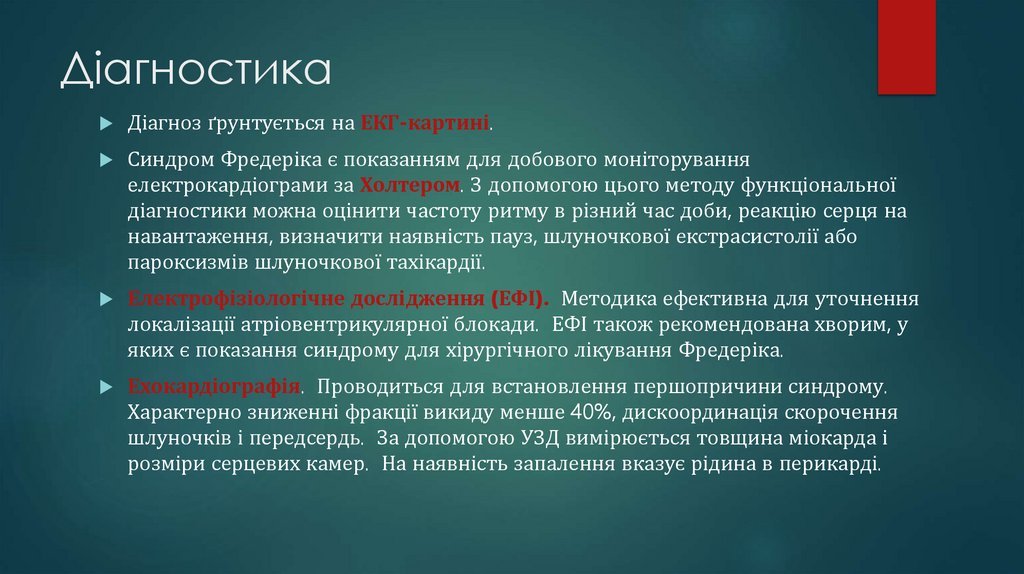 Діагностика

Діагноз ґрунтується на ЕКГ-картині.

Синдром Фредеріка є показанням для добового моніторування електрокардіограми за Холтером. З допомогою цього методу функціональної діагностики можна оцінити частоту ритму в різний час доби, реакцію серця на навантаження, визначити наявність пауз, шлуночкової екстрасистолії або пароксизмів шлуночкової тахікардії.

Електрофізіологічне дослідження (ЕФІ). Методика ефективна для уточнення локалізації атріовентрикулярної блокади. ЕФІ також рекомендована хворим, у яких є показання синдрому для хірургічного лікування Фредеріка.

Ехокардіографія. Проводиться для встановлення першопричини синдрому. Характерно зниженні фракції викиду менше 40%, дискоординація скорочення шлуночків і передсердь. За допомогою УЗД вимірюється товщина міокарда і розміри серцевих камер. На наявність запалення вказує рідина в перикарді.